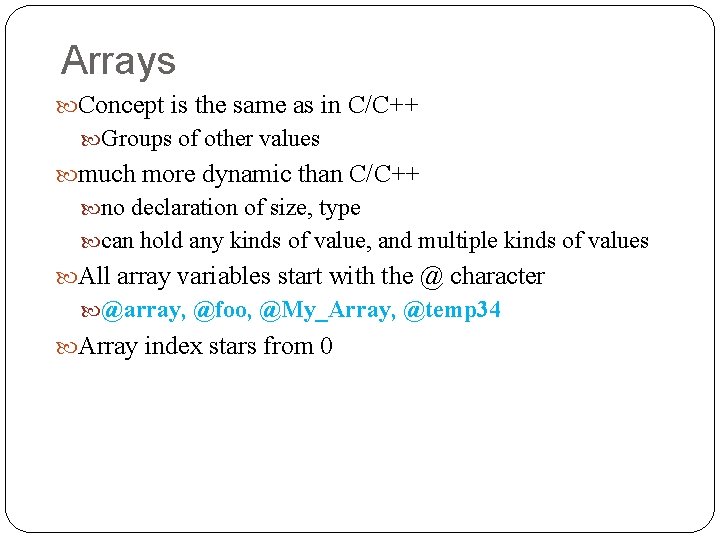 Arrays

Concept is the same as in C/C++

Groups of other values

much more dynamic than C/C++

no declaration of size, type

can hold any kinds of value, and multiple kinds of values

All array variables start with the @ character

@array, @foo, @My_Array, @temp34

Array index stars from 0